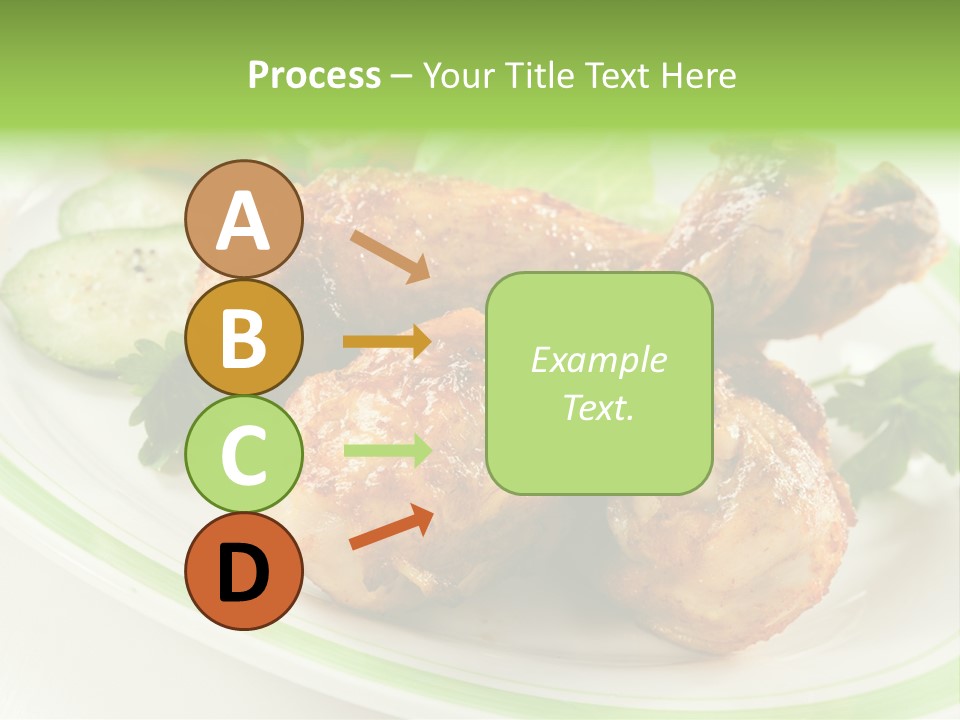 Process – Your Title Text Here

A

B

C

D

Example Text.